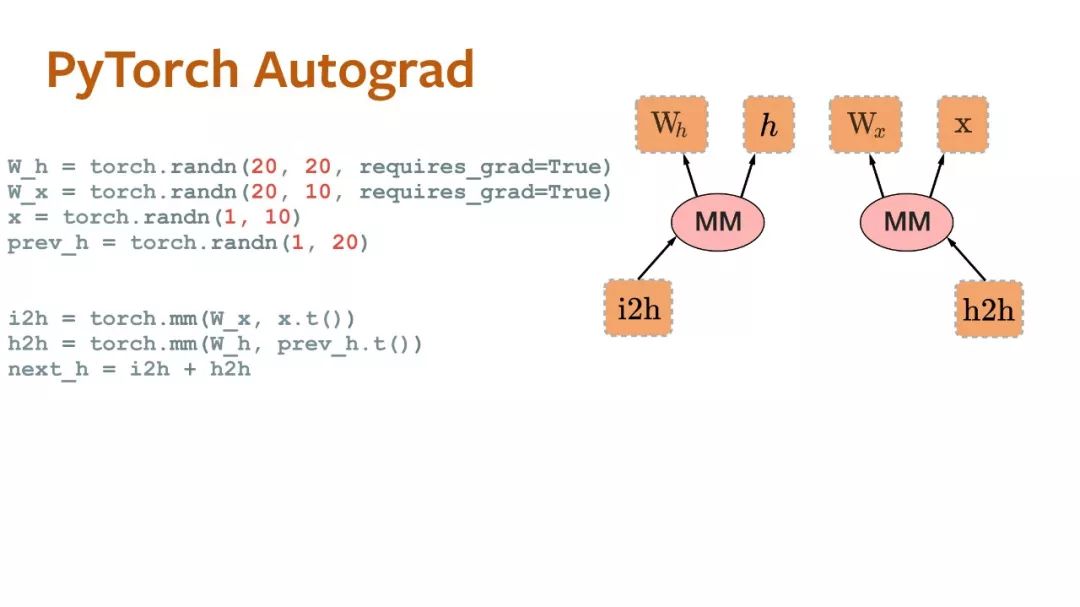 PyTorch Autograd

W_h = torch.randn(20, 20, requires_grad=True)
W_x = torch.randn(20, 10, requires_grad=True)
x = torch.randn(1, 10)
prev_h = torch.randn(1, 20)

i2h = torch.mm(W_x, x.t())
h2h = torch.mm(W_h, prev_h.t())
next_h = i2h + h2h

$W_h$
$h$
$W_x$
x
MM
MM
i2h
h2h